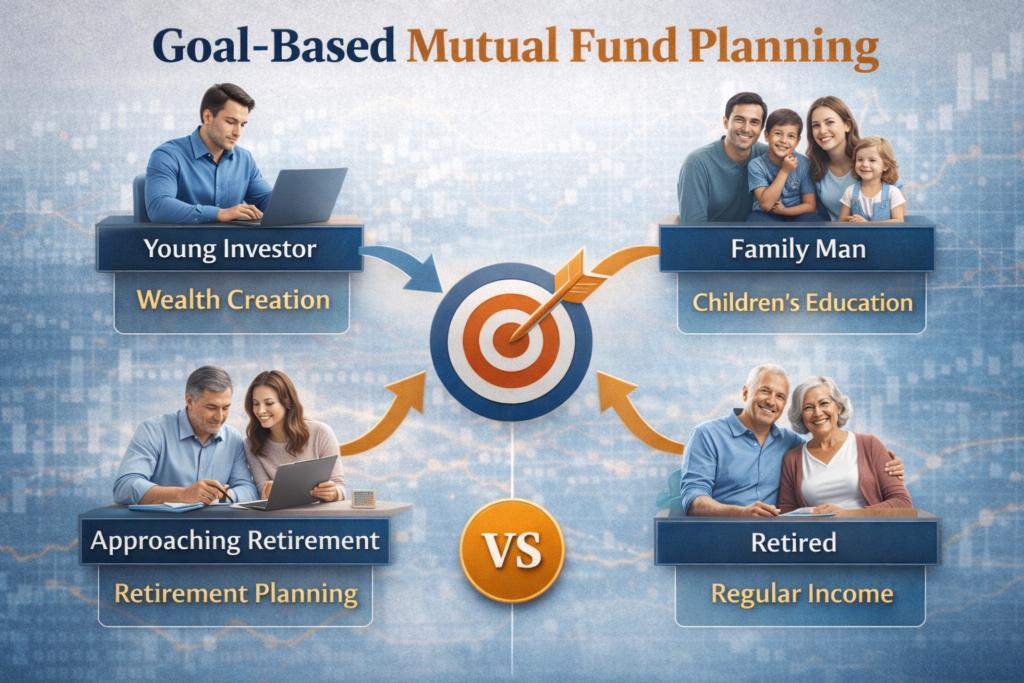 Goal-Based Mutual Fund Planning

Young Investor
Wealth Creation

Family Man
Children's Education

Approaching Retirement
Retirement Planning

VS

Retired
Regular Income